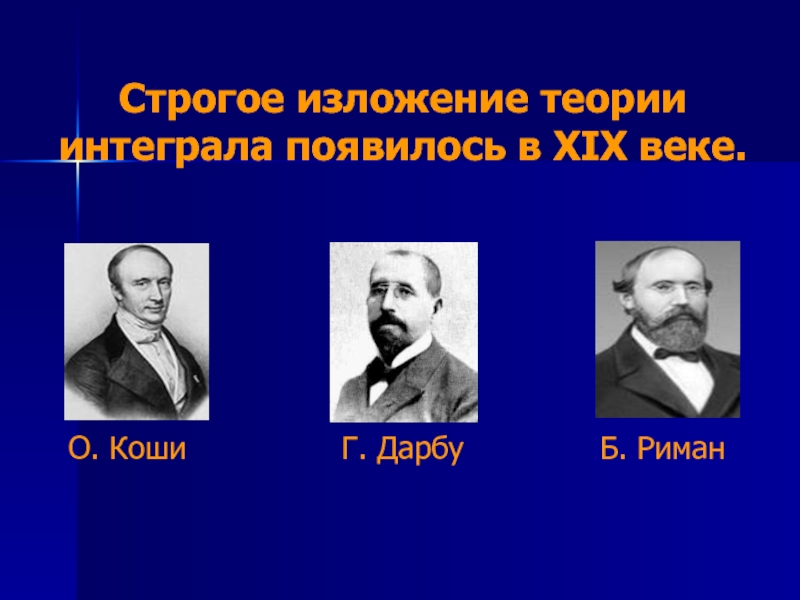 Строгое изложение теории интеграла появилось в XIX веке.

О. Коши

Г. Дарбу

Б. Риман